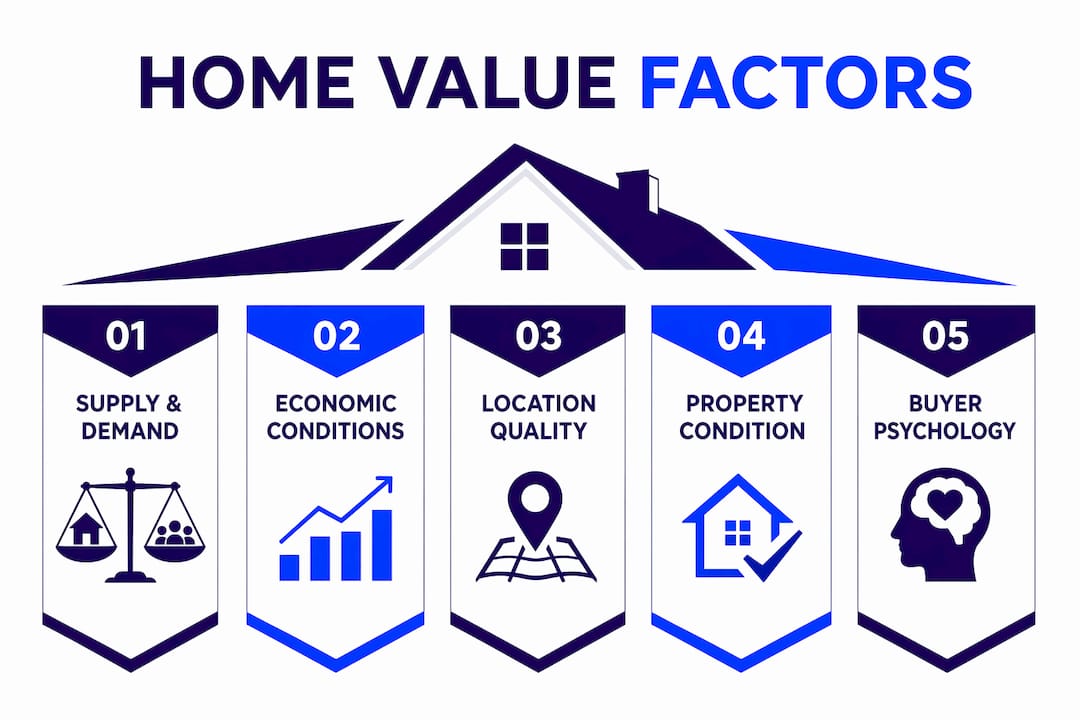 HOME VALUE FACTORS

01
SUPPLY & DEMAND

02
ECONOMIC CONDITIONS

03
LOCATION QUALITY

04
PROPERTY CONDITION

05
BUYER PSYCHOLOGY